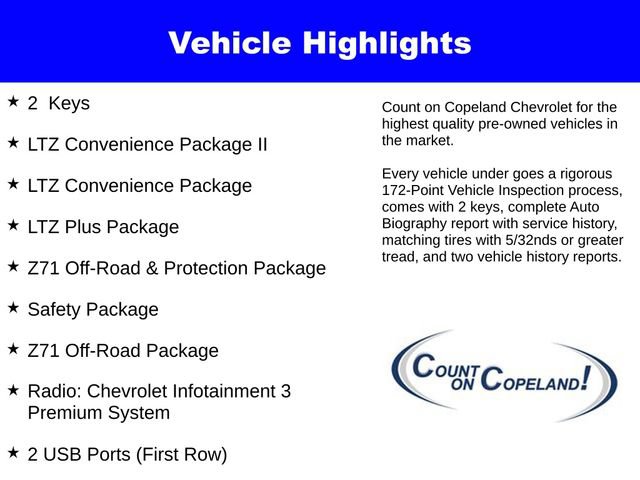 Vehicle Highlights

★ 2 Keys

★ LTZ Convenience Package II

★ LTZ Convenience Package

★ LTZ Plus Package

★ Z71 Off-Road & Protection Package

★ Safety Package

★ Z71 Off-Road Package

★ Radio: Chevrolet Infotainment 3 Premium System

★ 2 USB Ports (First Row)

Count on Copeland Chevrolet for the highest quality pre-owned vehicles in the market.

Every vehicle under goes a rigorous 172-Point Vehicle Inspection process, comes with 2 keys, complete Auto Biography report with service history, matching tires with 5/32nds or greater tread, and two vehicle history reports.

COUNT ON COPELAND!